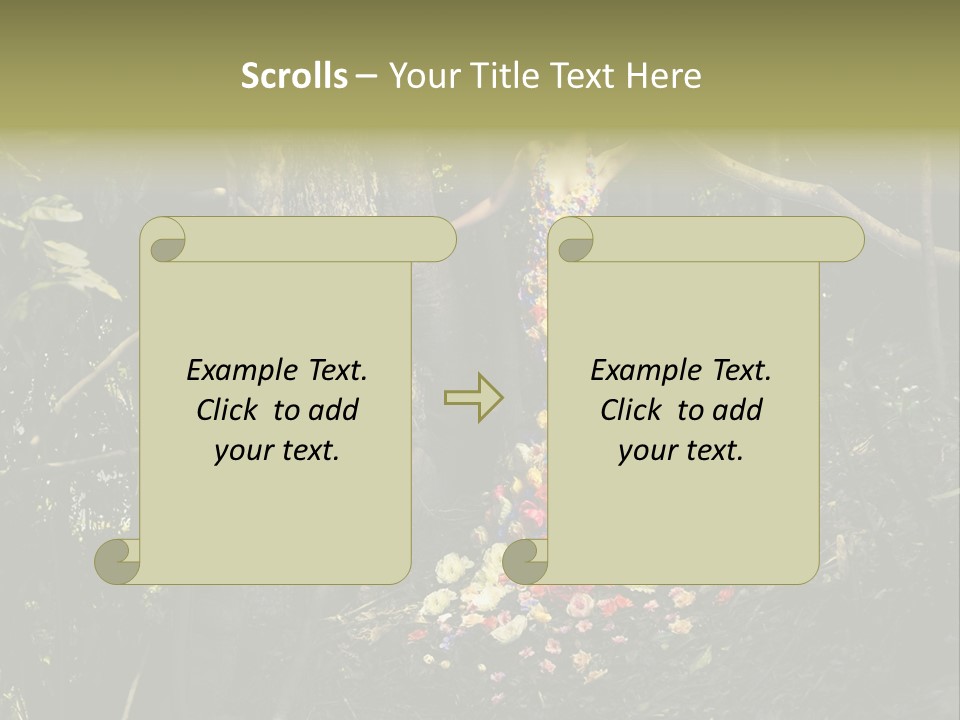 Scrolls – Your Title Text Here

Example Text.
Click to add
your text.

Example Text.
Click to add
your text.